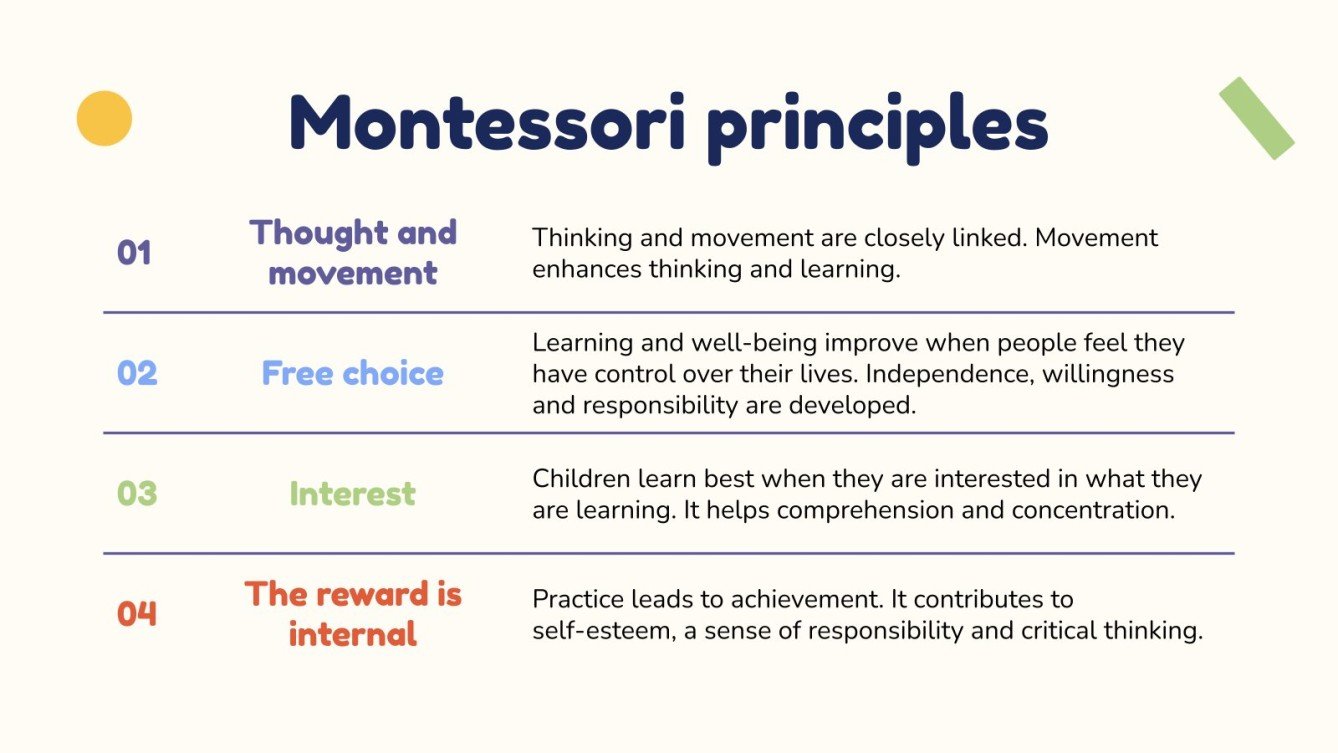 Montessori principles

| 01 | Thought and movement | Thinking and movement are closely linked. Movement enhances thinking and learning. |
|---|---|---|
| 02 | Free choice | Learning and well-being improve when people feel they have control over their lives. Independence, willingness and responsibility are developed. |
| 03 | Interest | Children learn best when they are interested in what they are learning. It helps comprehension and concentration. |
| 04 | The reward is internal | Practice leads to achievement. It contributes to self-esteem, a sense of responsibility and critical thinking. |